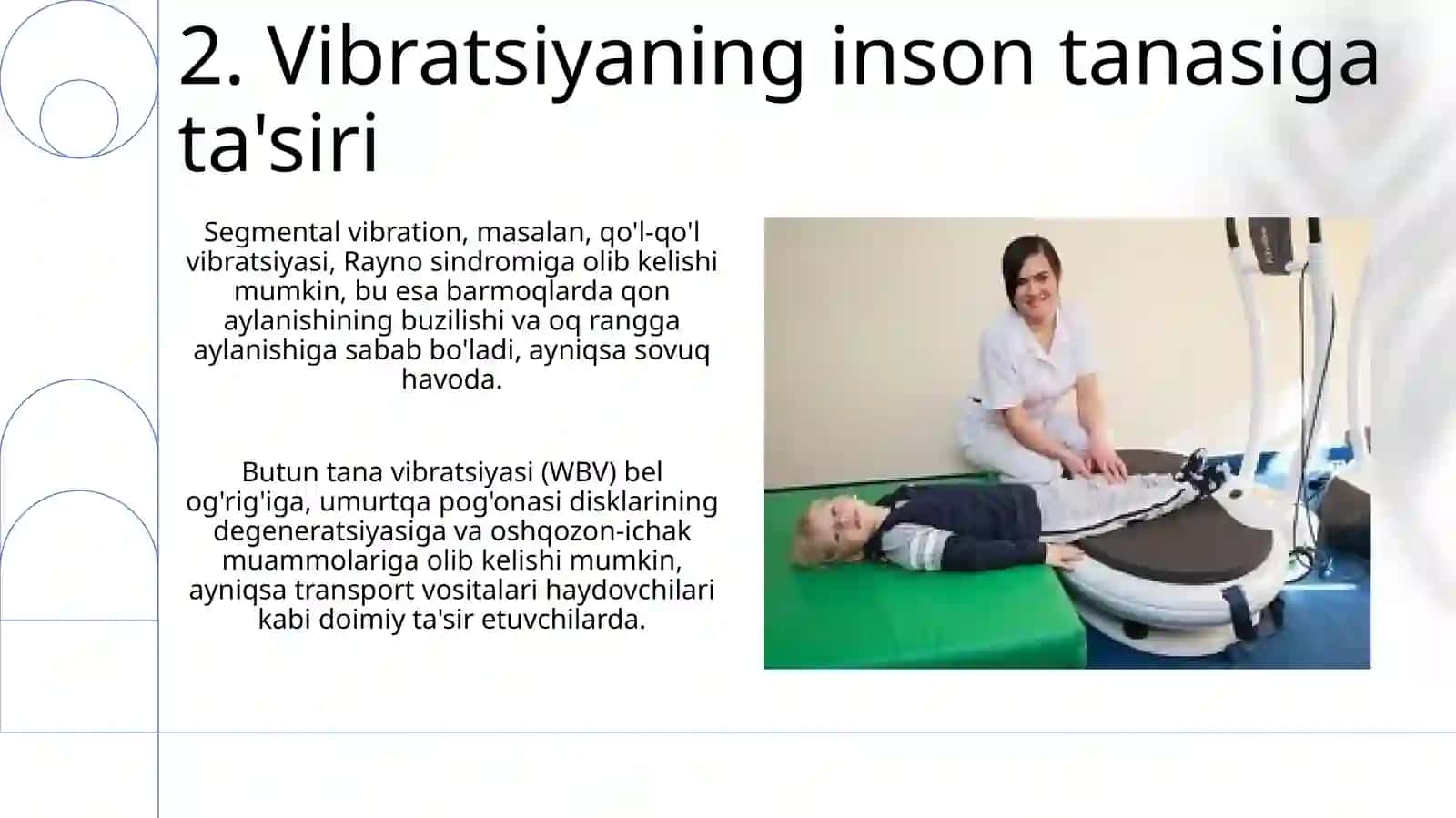 2. Vibratsiyaning inson tanasiga ta'siri

Segmental vibration, masalan, qo'l-qo'l vibratsiyasi, Rayno sindromiga olib kelishi mumkin, bu esa barmoqlarda qon aylanishining buzilishi va oq rangga aylanishiga sabab bo'ladi, ayniqsa sovuq havoda.

Butun tana vibratsiyasi (WBV) bel og'rig'iga, umurtqa pog'onasi disklarining degeneratsiyasiga va oshqozon-ichak muammolariga olib kelishi mumkin, ayniqsa transport vositalari haydovchilari kabi doimiy ta'sir etuvchilarda.